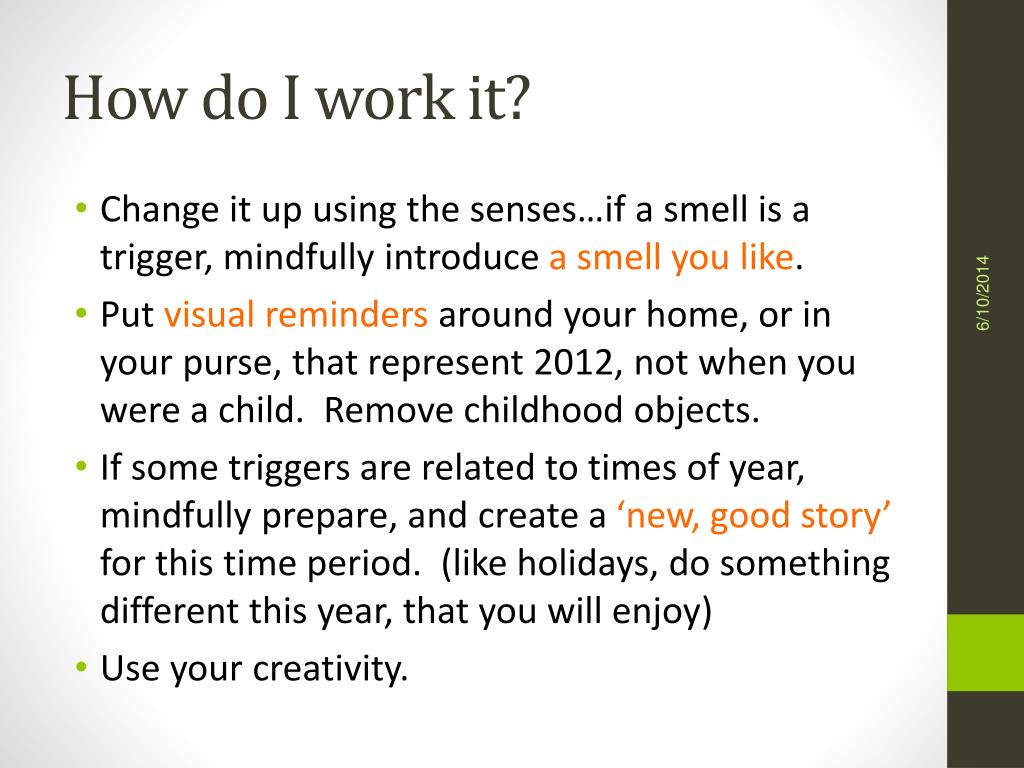 How do I work it?

• Change it up using the senses…if a smell is a trigger, mindfully introduce a smell you like.
• Put visual reminders around your home, or in your purse, that represent 2012, not when you were a child. Remove childhood objects.
• If some triggers are related to times of year, mindfully prepare, and create a ‘new, good story’ for this time period. (like holidays, do something different this year, that you will enjoy)
• Use your creativity.

6/10/2014